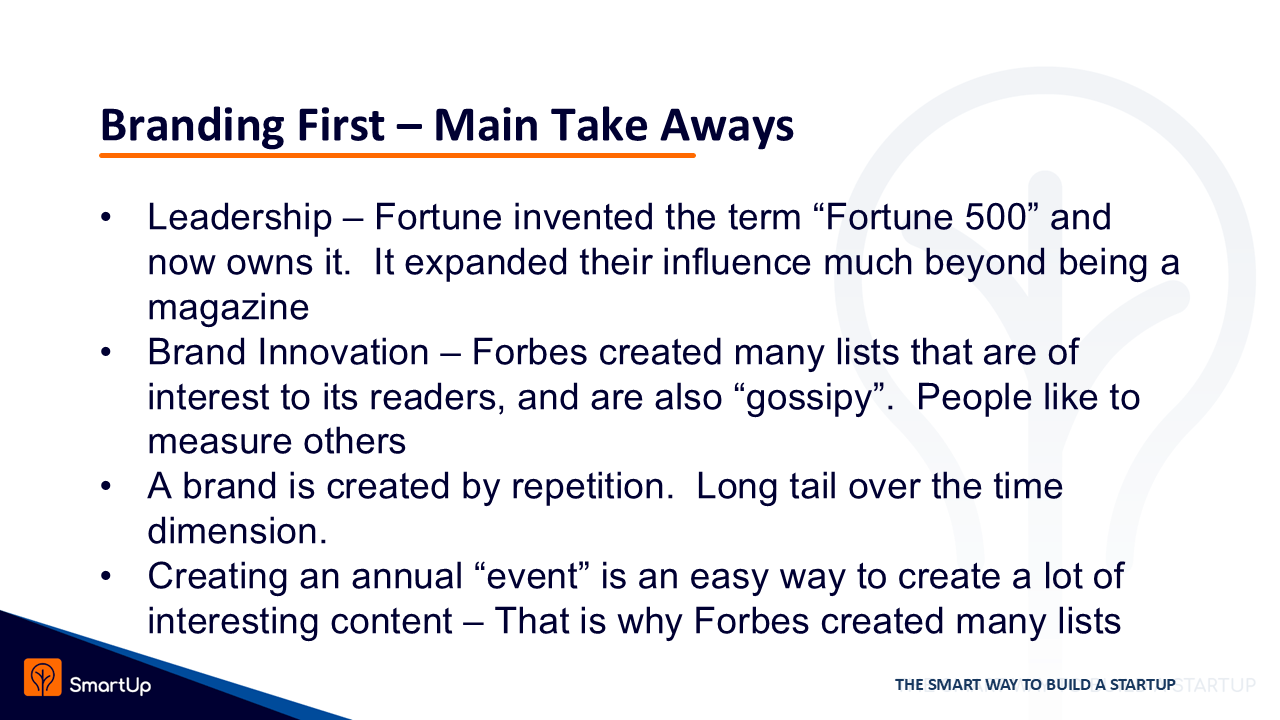 Branding First – Main Take Aways

• Leadership – Fortune invented the term “Fortune 500” and now owns it. It expanded their influence much beyond being a magazine
• Brand Innovation – Forbes created many lists that are of interest to its readers, and are also “gossipy”. People like to measure others
• A brand is created by repetition. Long tail over the time dimension.
• Creating an annual “event” is an easy way to create a lot of interesting content – That is why Forbes created many lists

SmartUp

THE SMART WAY TO BUILD A STARTUP